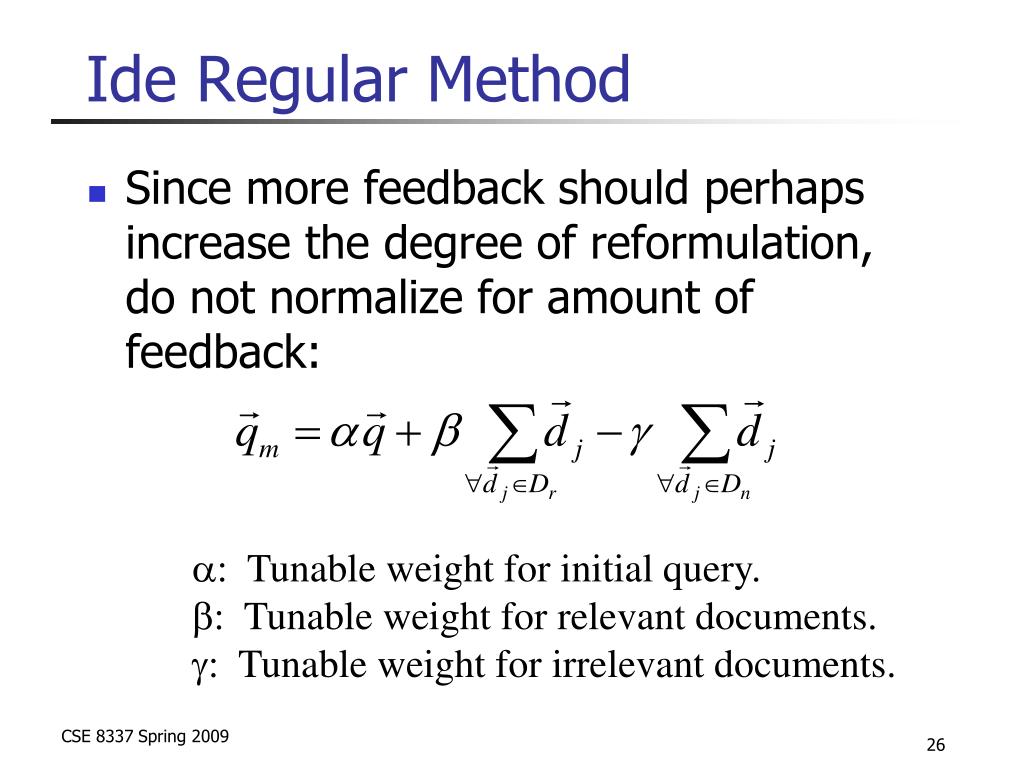 Ide Regular Method

Since more feedback should perhaps increase the degree of reformulation, do not normalize for amount of feedback:

$\vec{q}_m = \alpha\vec{q} + \beta \sum_{\forall \vec{d}_j \in D_r} \vec{d}_j - \gamma \sum_{\forall \vec{d}_j \in D_n} \vec{d}_j$

$\alpha$: Tunable weight for initial query.
$\beta$: Tunable weight for relevant documents.
$\gamma$: Tunable weight for irrelevant documents.

CSE 8337 Spring 2009

26